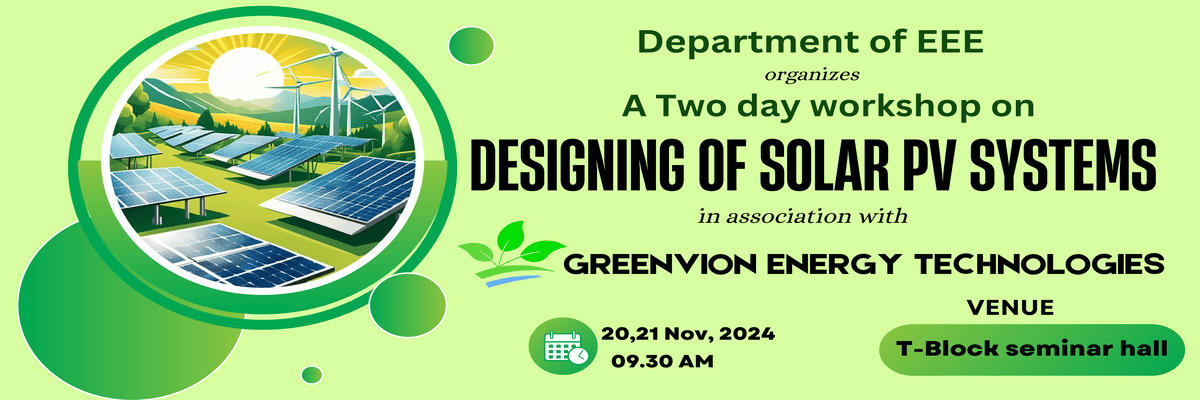 Department of EEE
organizes
A Two day workshop on
DESIGNING OF SOLAR PV SYSTEMS
in association with
GREENVION ENERGY TECHNOLOGIES

20,21 Nov, 2024
09.30 AM

VENUE
T-Block seminar hall